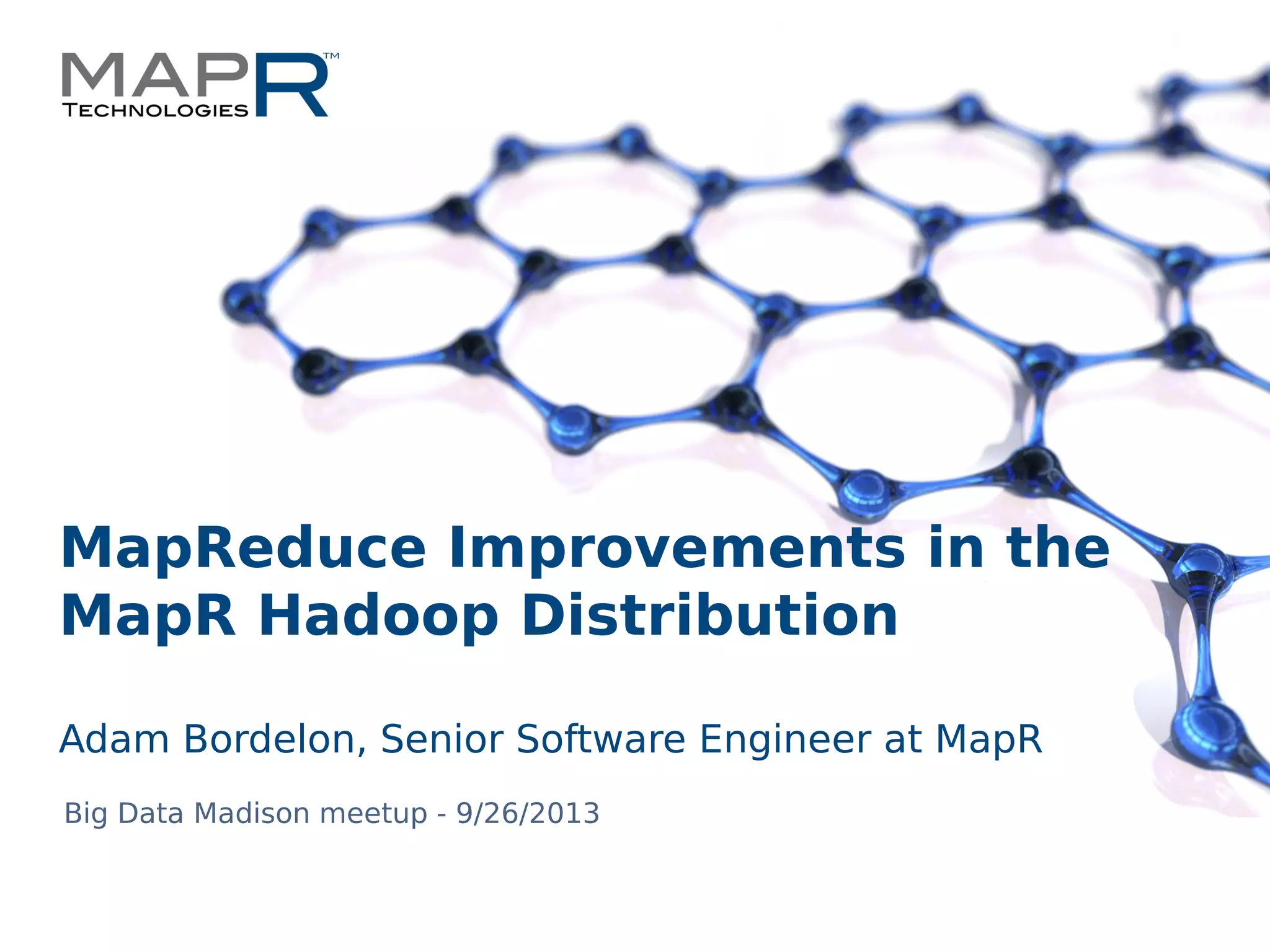 MAPR™
TECHNOLOGIES

MapReduce Improvements in the MapR Hadoop Distribution

Adam Bordelon, Senior Software Engineer at MapR

Big Data Madison meetup - 9/26/2013